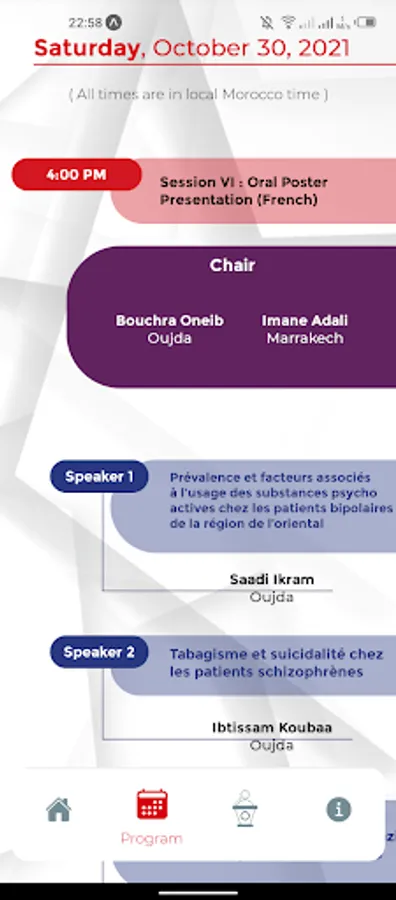 22:58

Saturday, October 30, 2021

( All times are in local Morocco time )

4:00 PM

Session VI : Oral Poster Presentation (French)

Chair

Bouchra Oneib
Oujda

Imane Adali
Marrakech

Speaker 1

Prévalence et facteurs associés à l'usage des substances psycho actives chez les patients bipolaires de la région de l'oriental

Saadi Ikram
Oujda

Speaker 2

Tabagisme et suicidalité chez les patients schizophrènes

Ibtissam Koubaa
Oujda

Program